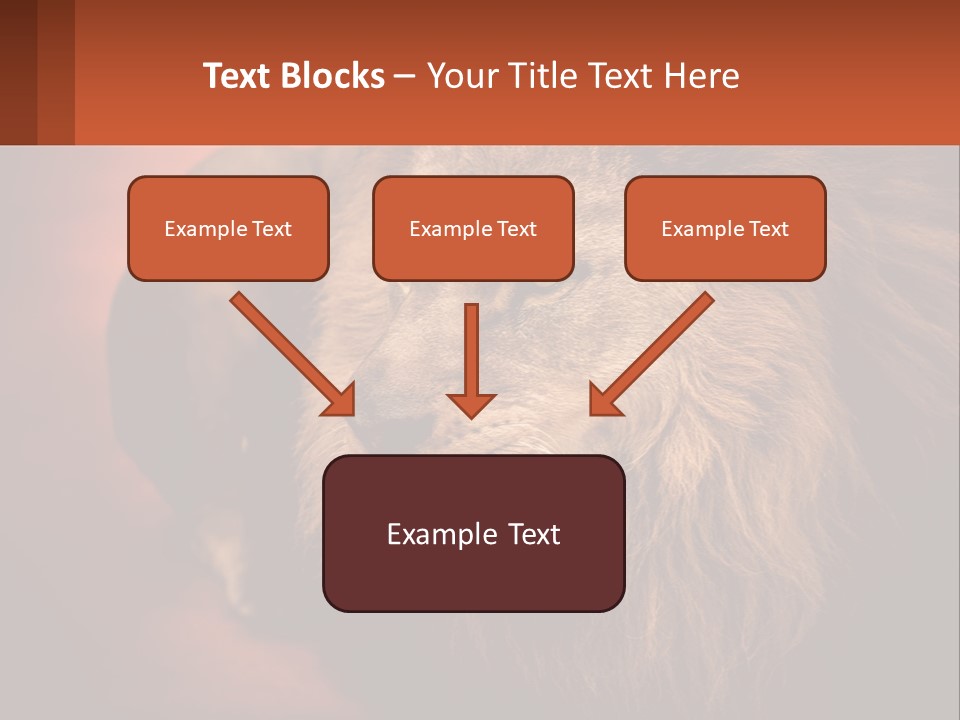 Text Blocks – Your Title Text Here

Example Text

Example Text

Example Text

Example Text